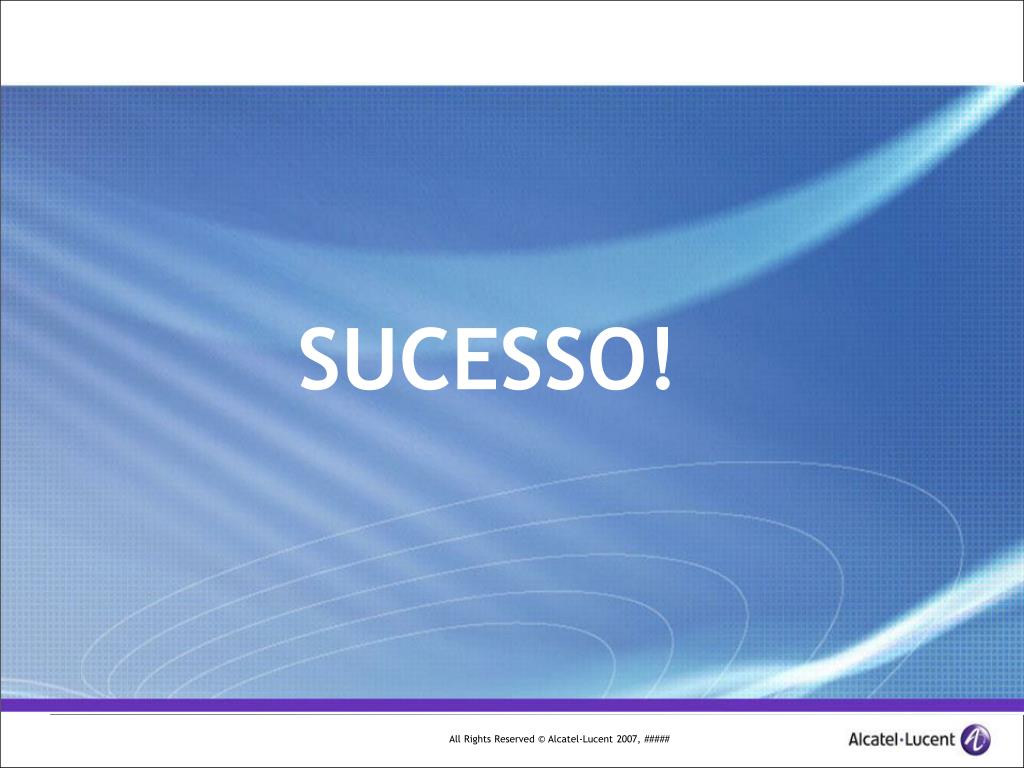 SUCESSO!

All Rights Reserved © Alcatel-Lucent 2007, #####

Alcatel·Lucent